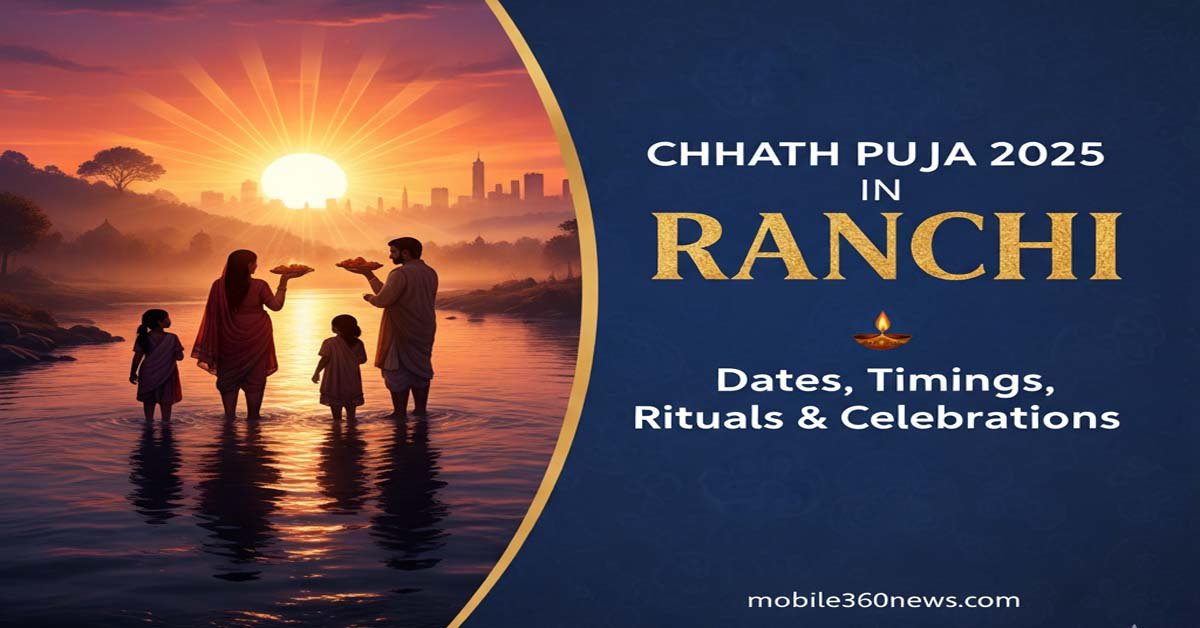 CHHATH PUJA 2025
IN
RANCHI

Dates, Timings, Rituals & Celebrations

mobile360news.com